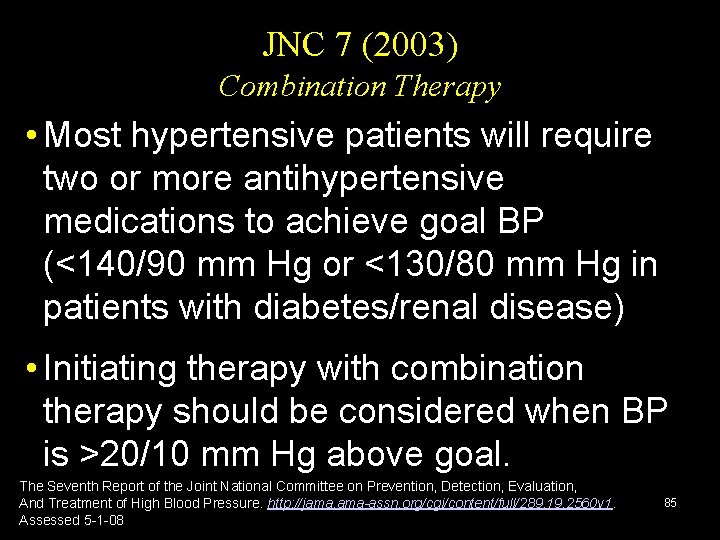 JNC 7 (2003)
Combination Therapy

• Most hypertensive patients will require two or more antihypertensive medications to achieve goal BP (<140/90 mm Hg or <130/80 mm Hg in patients with diabetes/renal disease)

• Initiating therapy with combination therapy should be considered when BP is >20/10 mm Hg above goal.

The Seventh Report of the Joint National Committee on Prevention, Detection, Evaluation, And Treatment of High Blood Pressure. http://jama.ama-assn.org/cgi/content/full/289.19.2560v1. Assessed 5-1-08

85